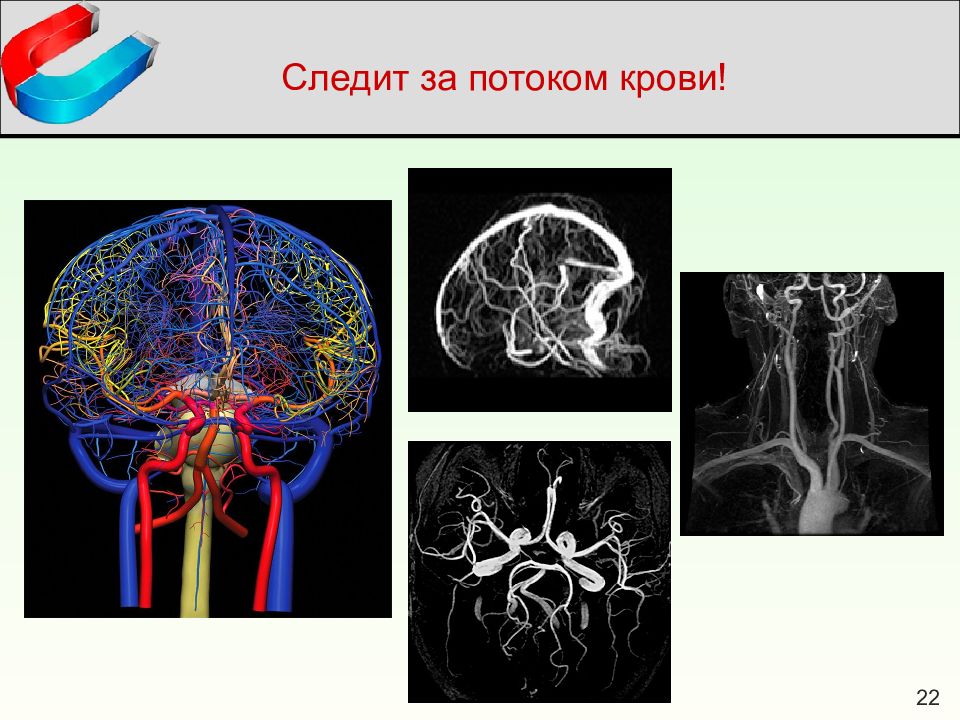 Следит за потоком крови!

22